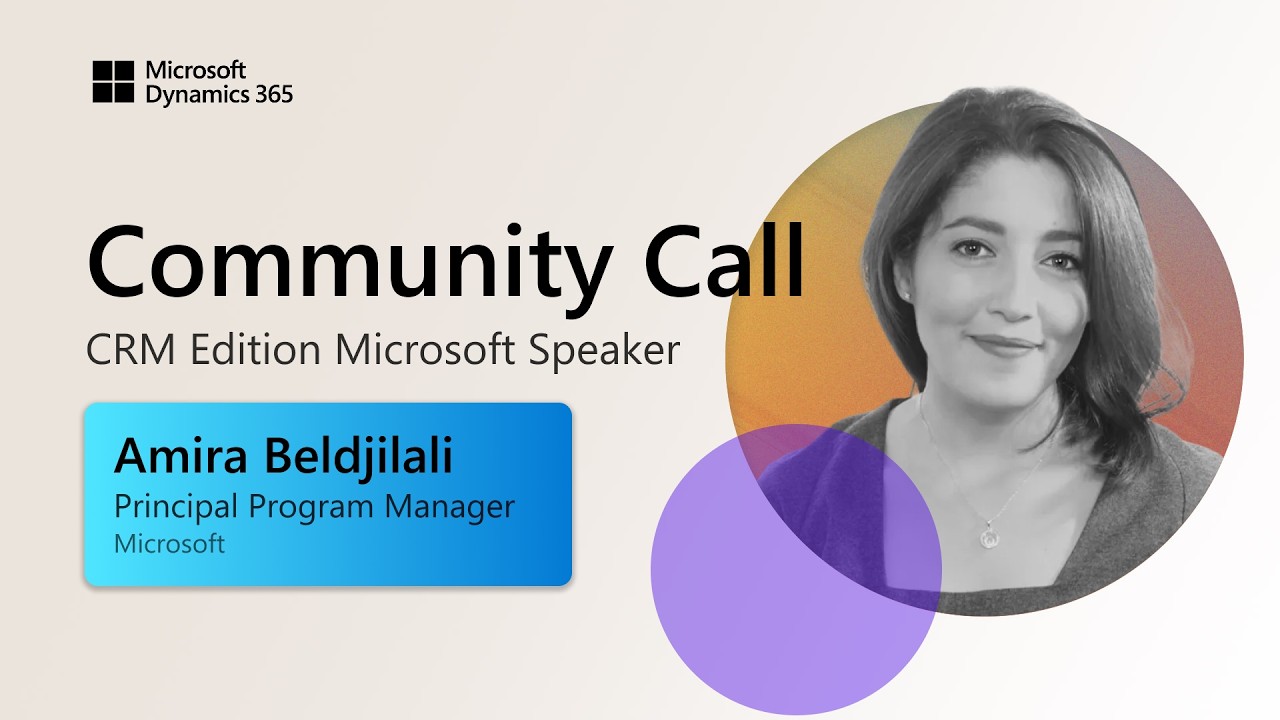 Microsoft
Dynamics 365

Community Call

CRM Edition Microsoft Speaker

Amira Beldjilali

Principal Program Manager

Microsoft